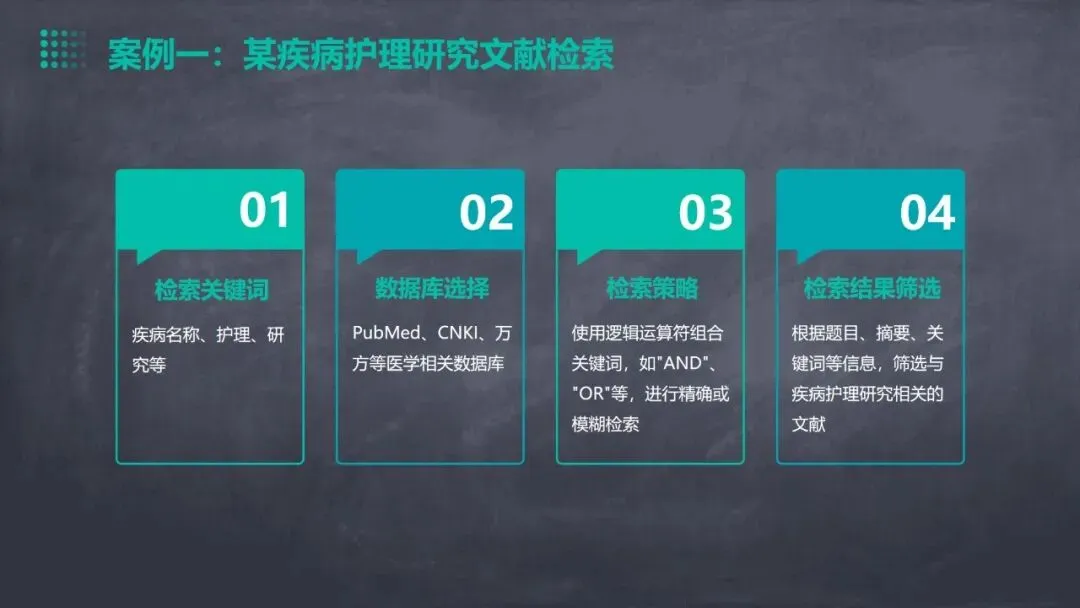 案例一：某疾病护理研究文献检索

01

检索关键词

疾病名称、护理、研究等

02

数据库选择

PubMed、CNKI、万方等医学相关数据库

03

检索策略

使用逻辑运算符组合关键词，如"AND"、"OR"等，进行精确或模糊检索

04

检索结果筛选

根据题目、摘要、关键词等信息，筛选与疾病护理研究相关的文献